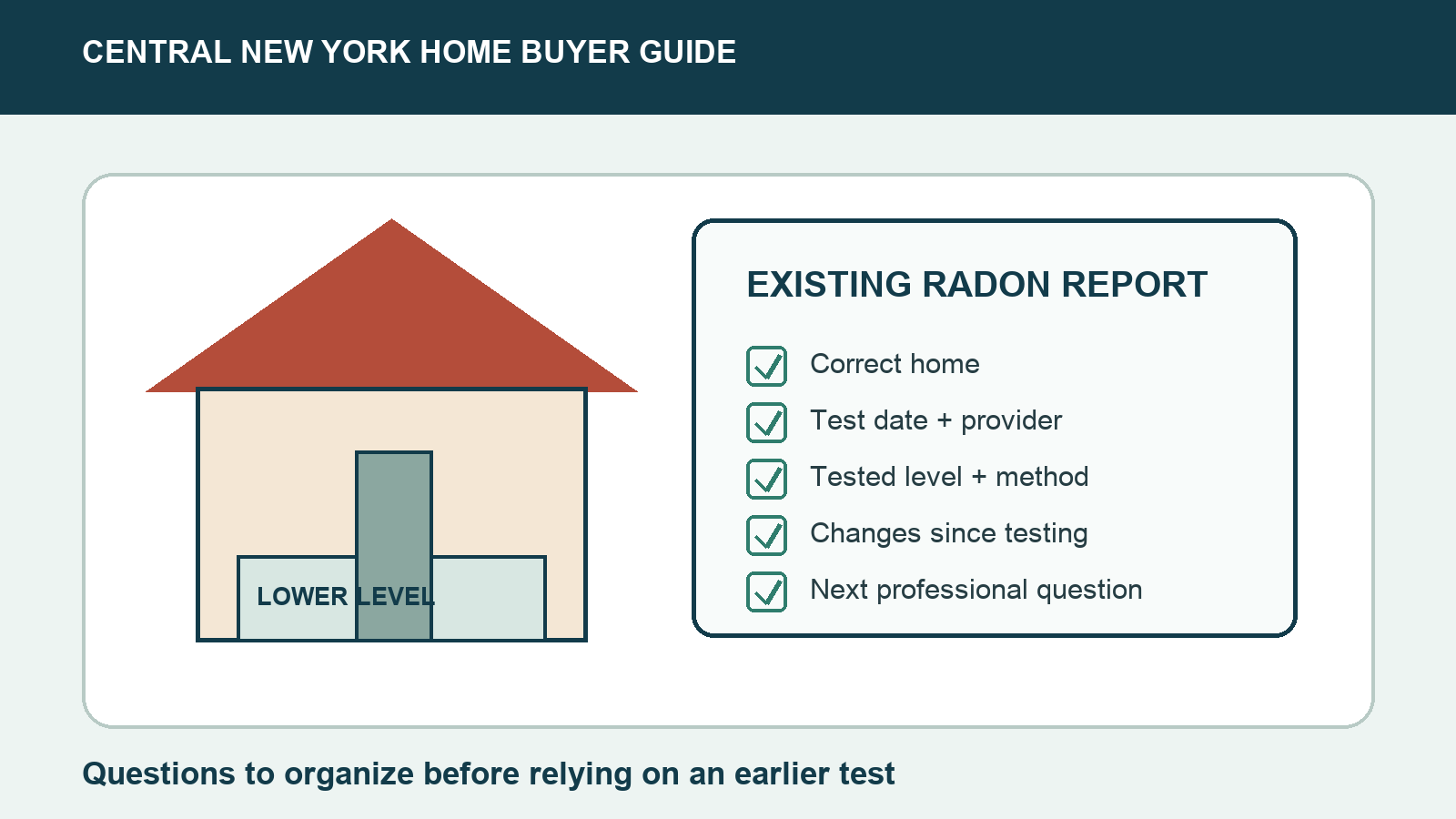 CENTRAL NEW YORK HOME BUYER GUIDE

LOWER LEVEL

EXISTING RADON REPORT

Correct home

Test date + provider

Tested level + method

Changes since testing

Next professional question

Questions to organize before relying on an earlier test